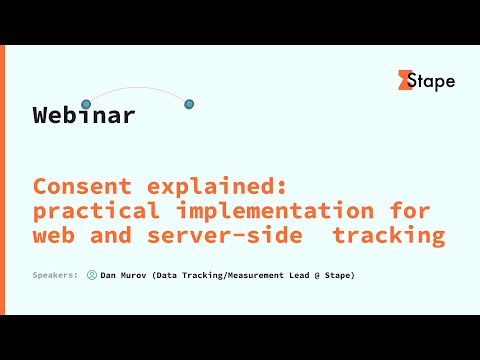 Stape

Webinar

Consent explained: practical implementation for web and server-side tracking

Speakers: Dan Murov (Data Tracking/Measurement Lead @ Stape)